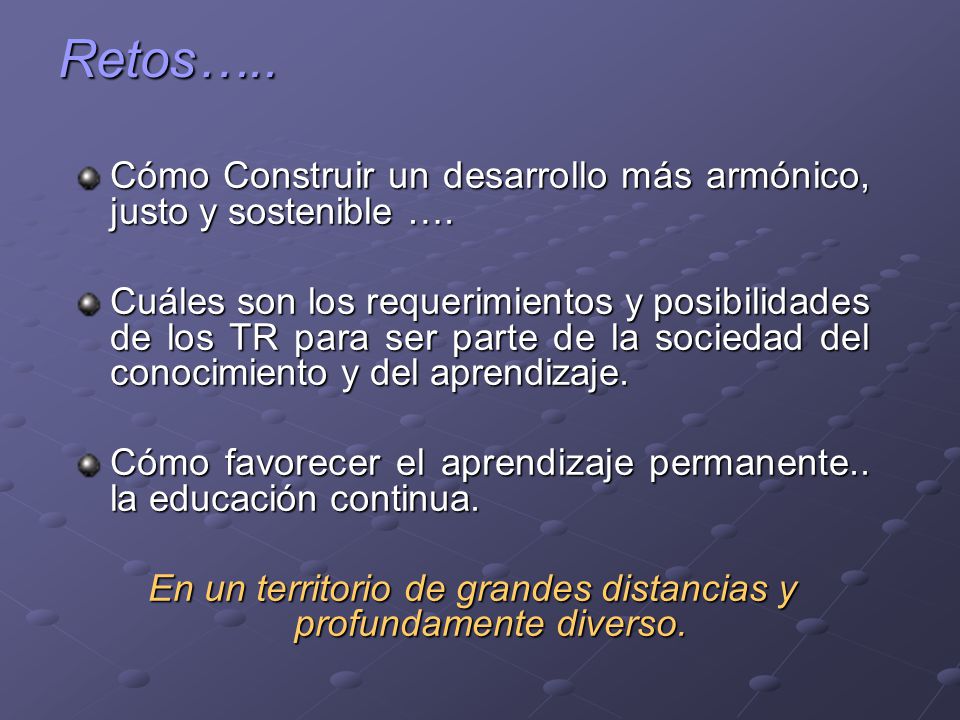 Retos…..

Cómo Construir un desarrollo más armónico, justo y sostenible ….

Cuáles son los requerimientos y posibilidades de los TR para ser parte de la sociedad del conocimiento y del aprendizaje.

Cómo favorecer el aprendizaje permanente.. la educación continua.

En un territorio de grandes distancias y profundamente diverso.